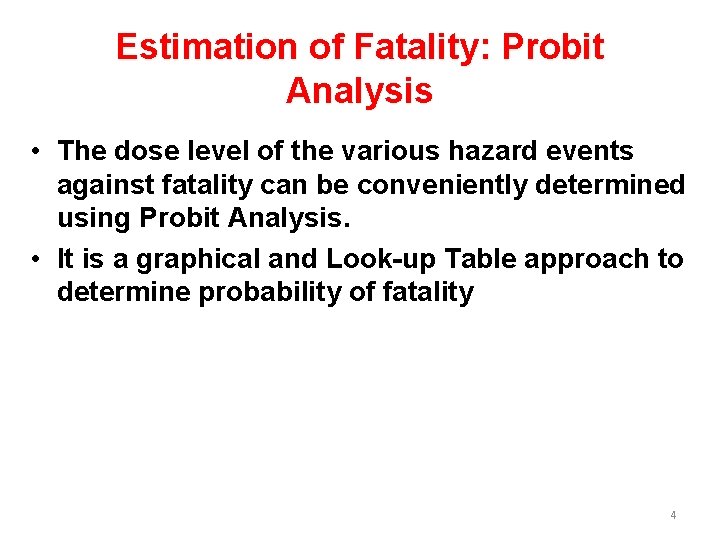 Estimation of Fatality: Probit Analysis

• The dose level of the various hazard events against fatality can be conveniently determined using Probit Analysis.

• It is a graphical and Look-up Table approach to determine probability of fatality

4